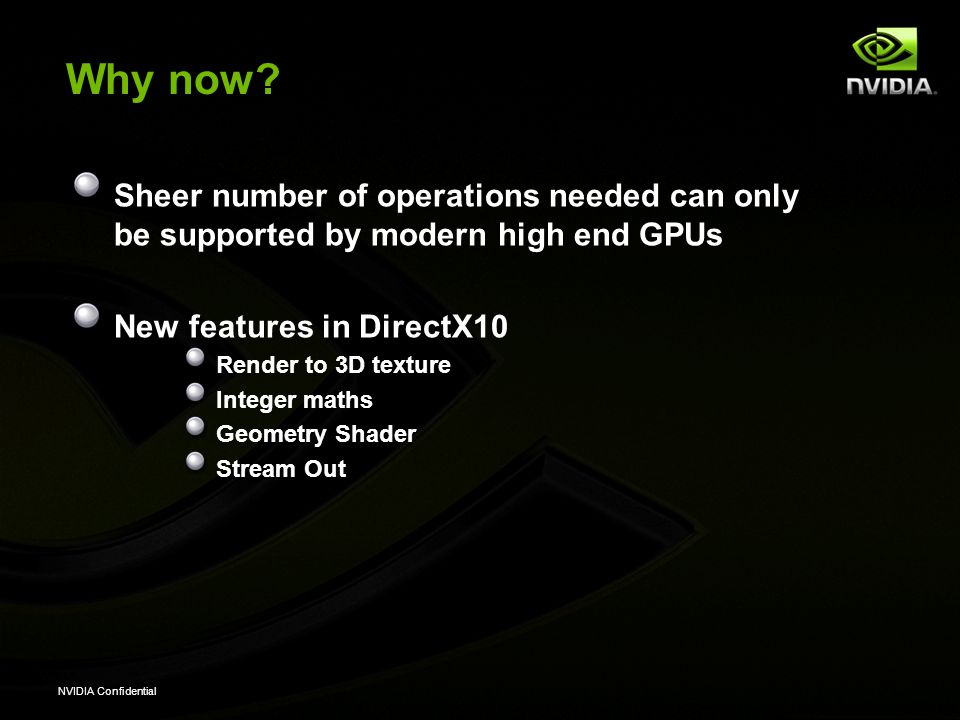 Why now?

NVIDIA.

Sheer number of operations needed can only be supported by modern high end GPUs

New features in DirectX10

Render to 3D texture

Integer maths

Geometry Shader

Stream Out

NVIDIA Confidential